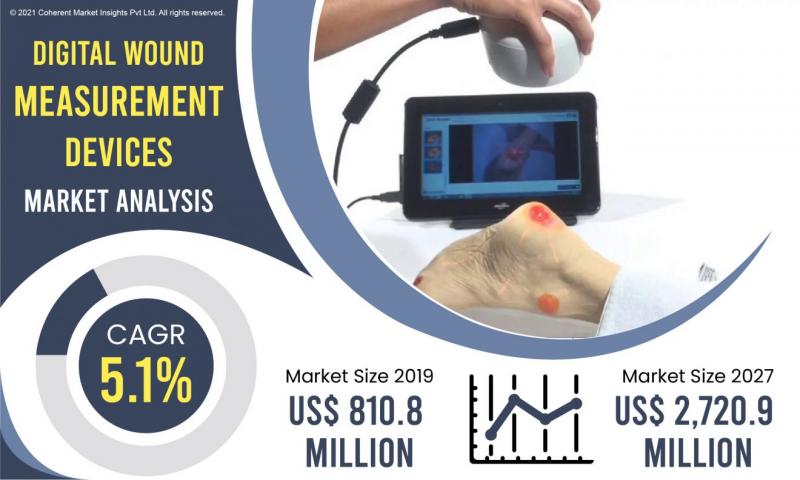 © 2021 Coherent Market Insights Pvt Ltd. All rights reserved.

DIGITAL WOUND MEASUREMENT DEVICES

MARKET ANALYSIS

CAGR
5.1%

Market Size 2019
US$ 810.8 MILLION

Market Size 2027
US$ 2,720.9 MILLION